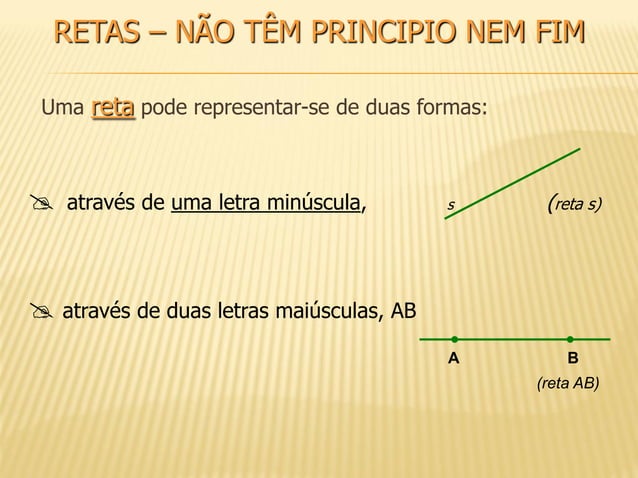 RETAS – NÃO TÊM PRINCIPIO NEM FIM

Uma reta pode representar-se de duas formas:

através de uma letra minúscula,

s

(reta s)

através de duas letras maiúsculas, AB

A B

(reta AB)